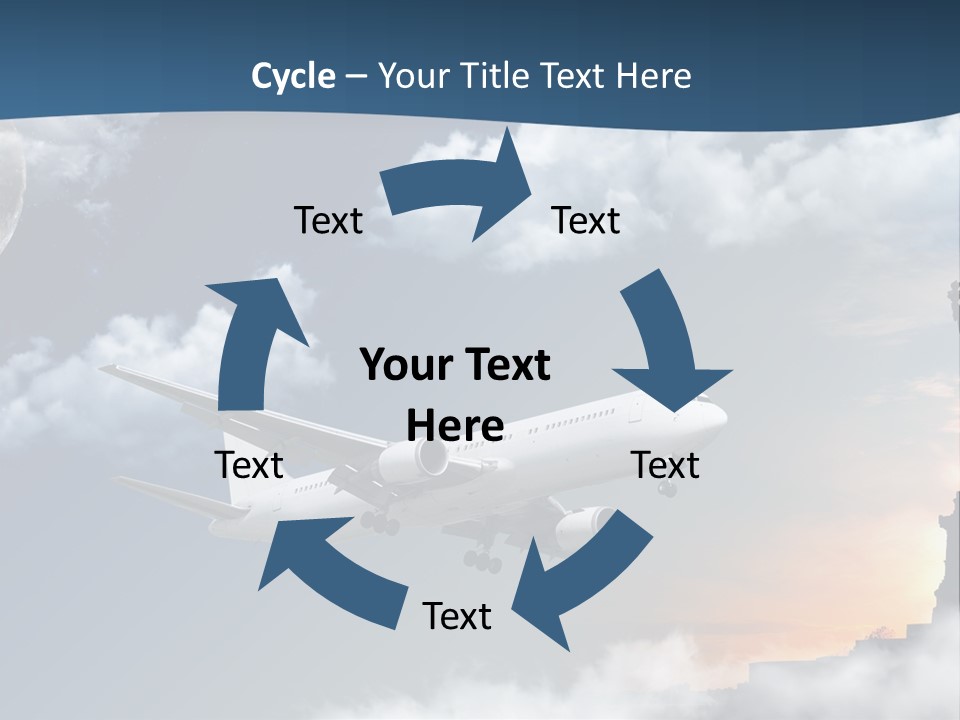 Cycle – Your Title Text Here

Text

Text

Your Text Here

Text

Text

Text